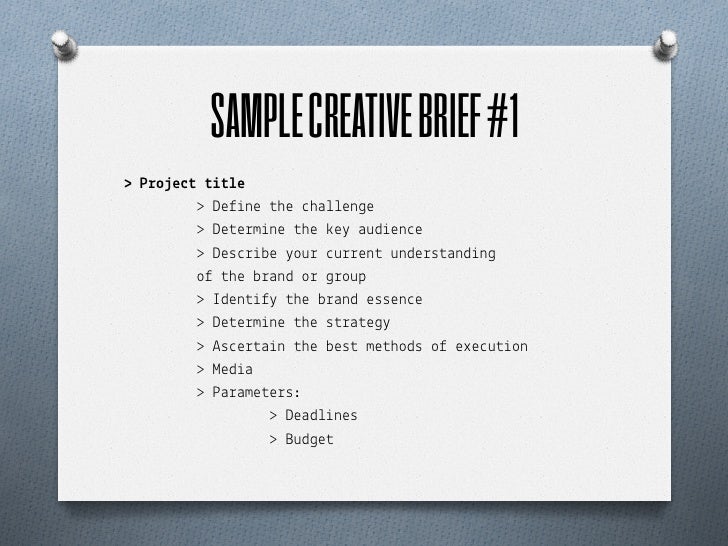 SAMPLE CREATIVE BRIEF #1

> Project title

> Define the challenge

> Determine the key audience

> Describe your current understanding of the brand or group

> Identify the brand essence

> Determine the strategy

> Ascertain the best methods of execution

> Media

> Parameters:

> Deadlines

> Budget